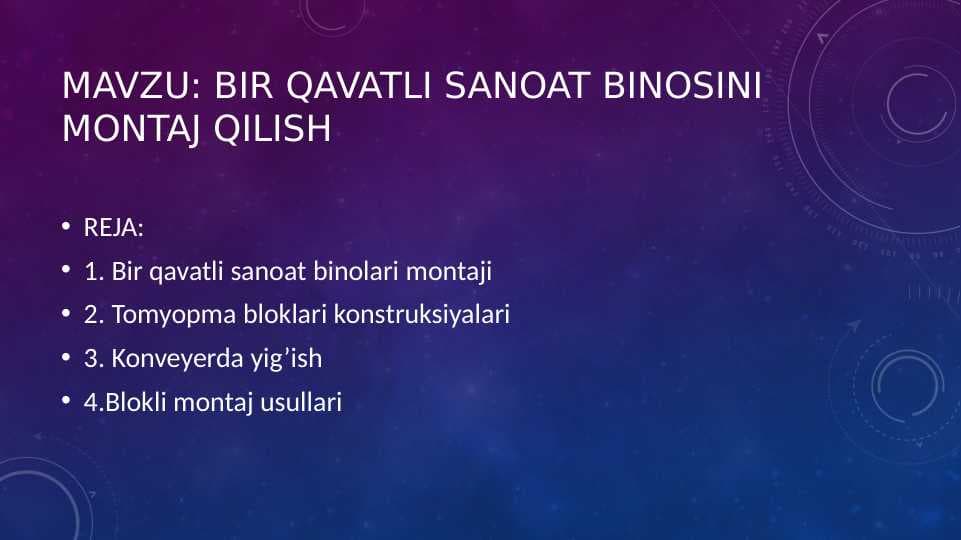 MAVZU: BIR QAVATLI SANOAT BINOSINI MONTAJ QILISH

• REJA:
• 1. Bir qavatli sanoat binolari montaji
• 2. Tomyopma bloklari konstruksiyalari
• 3. Konveyerda yig’ish
• 4.Blokli montaj usullari